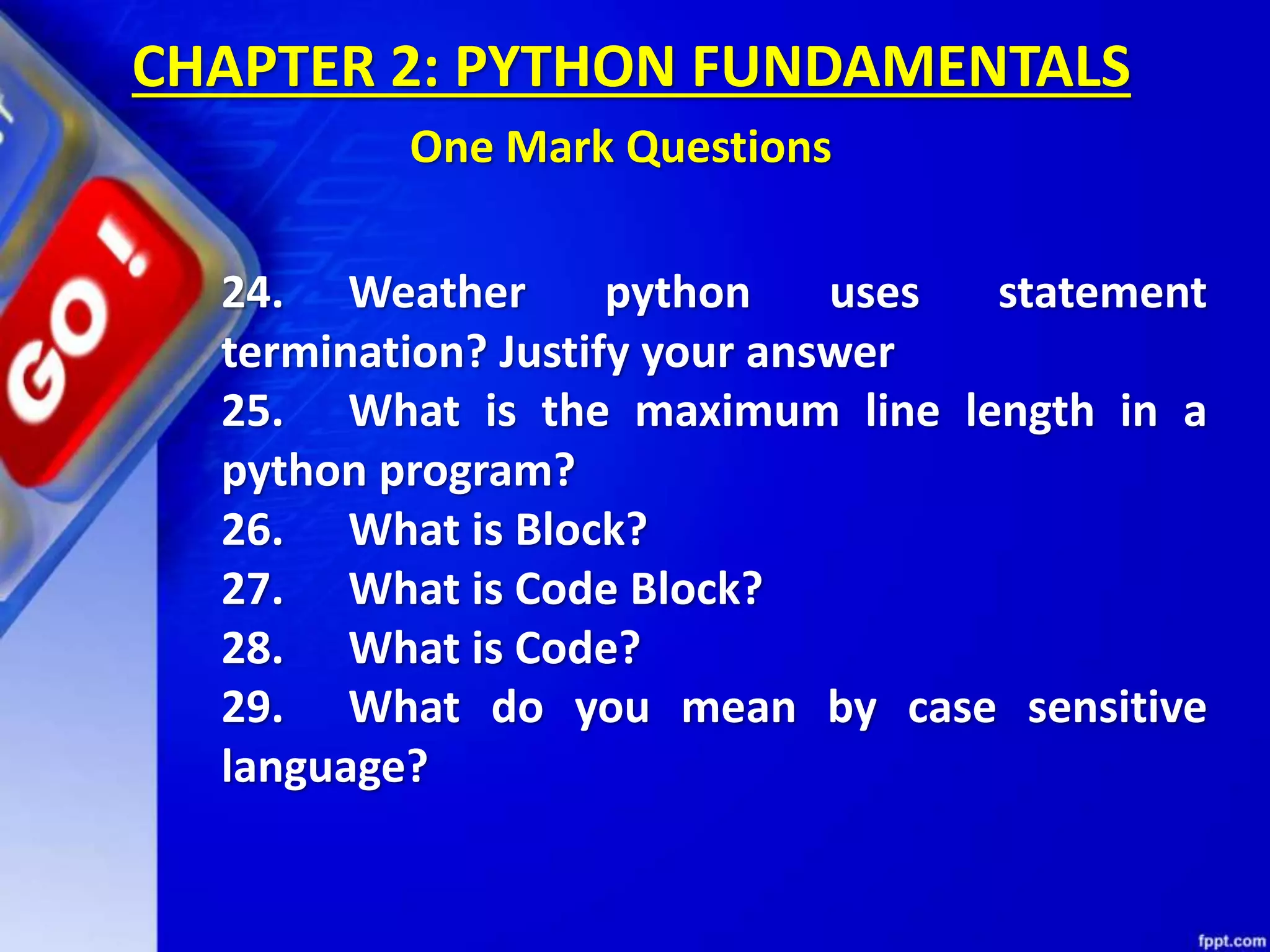 CHAPTER 2: PYTHON FUNDAMENTALS

One Mark Questions

GO!

24. Weather python uses statement termination? Justify your answer
25. What is the maximum line length in a python program?
26. What is Block?
27. What is Code Block?
28. What is Code?
29. What do you mean by case sensitive language?

fppt.com